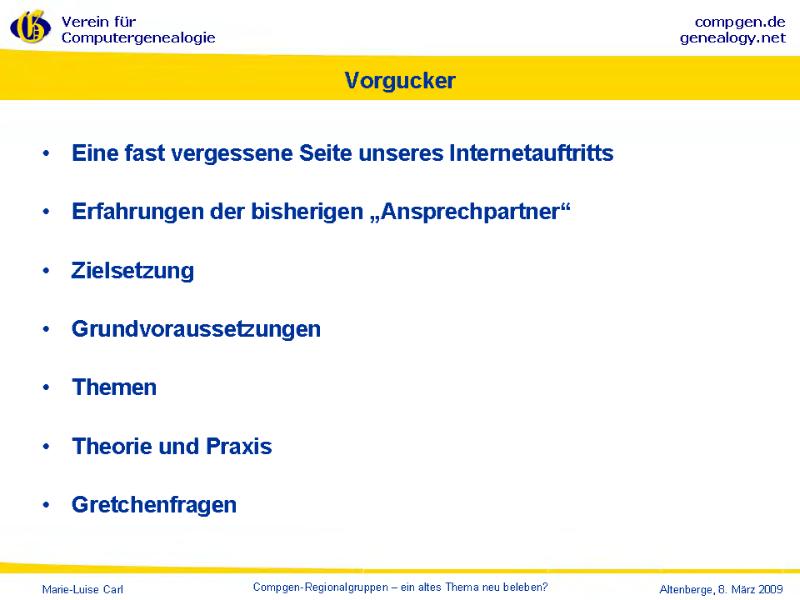 Verein für Computergenealogie

compgen.de
genealogy.net

Vorgucker

• Eine fast vergessene Seite unseres Internetauftritts

• Erfahrungen der bisherigen „Ansprechpartner“

• Zielsetzung

• Grundvoraussetzungen

• Themen

• Theorie und Praxis

• Gretchenfragen

Marie-Luise Carl

Compgen-Regionalgruppen – ein altes Thema neu beleben?

Altenberge, 8. März 2009